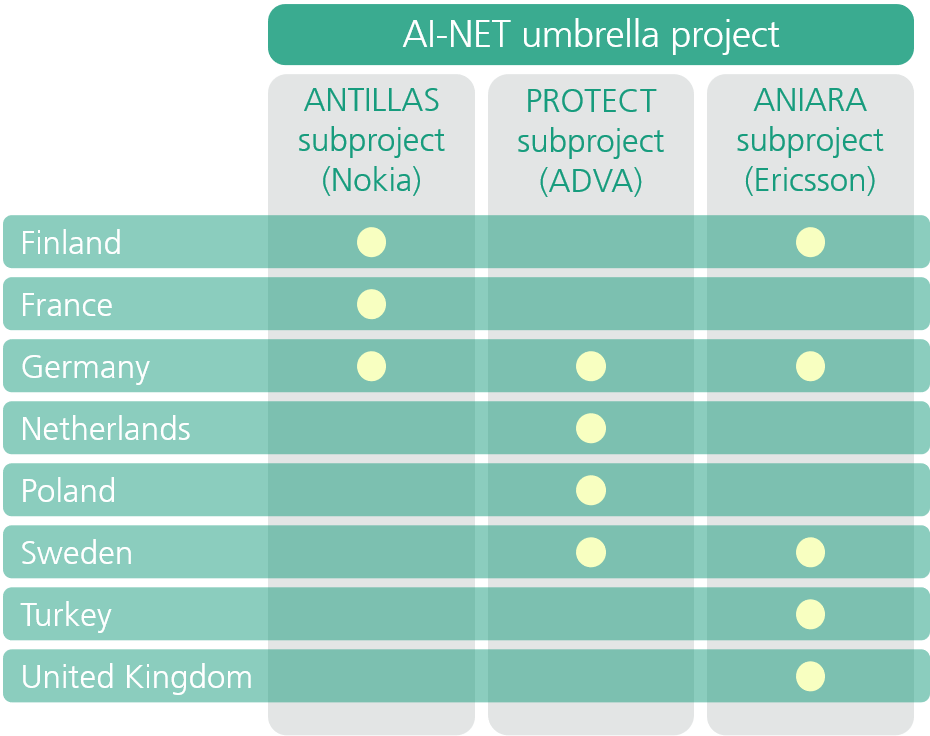 AI-NET umbrella project

| | ANTILLAS subproject (Nokia) | PROTECT subproject (ADVA) | ANIARA subproject (Ericsson) |
|---|---|---|---|
| Finland | ● | | ● |
| France | ● | | |
| Germany | ● | ● | ● |
| Netherlands | | ● | |
| Poland | | ● | |
| Sweden | | ● | ● |
| Turkey | | | ● |
| United Kingdom | | | ● |